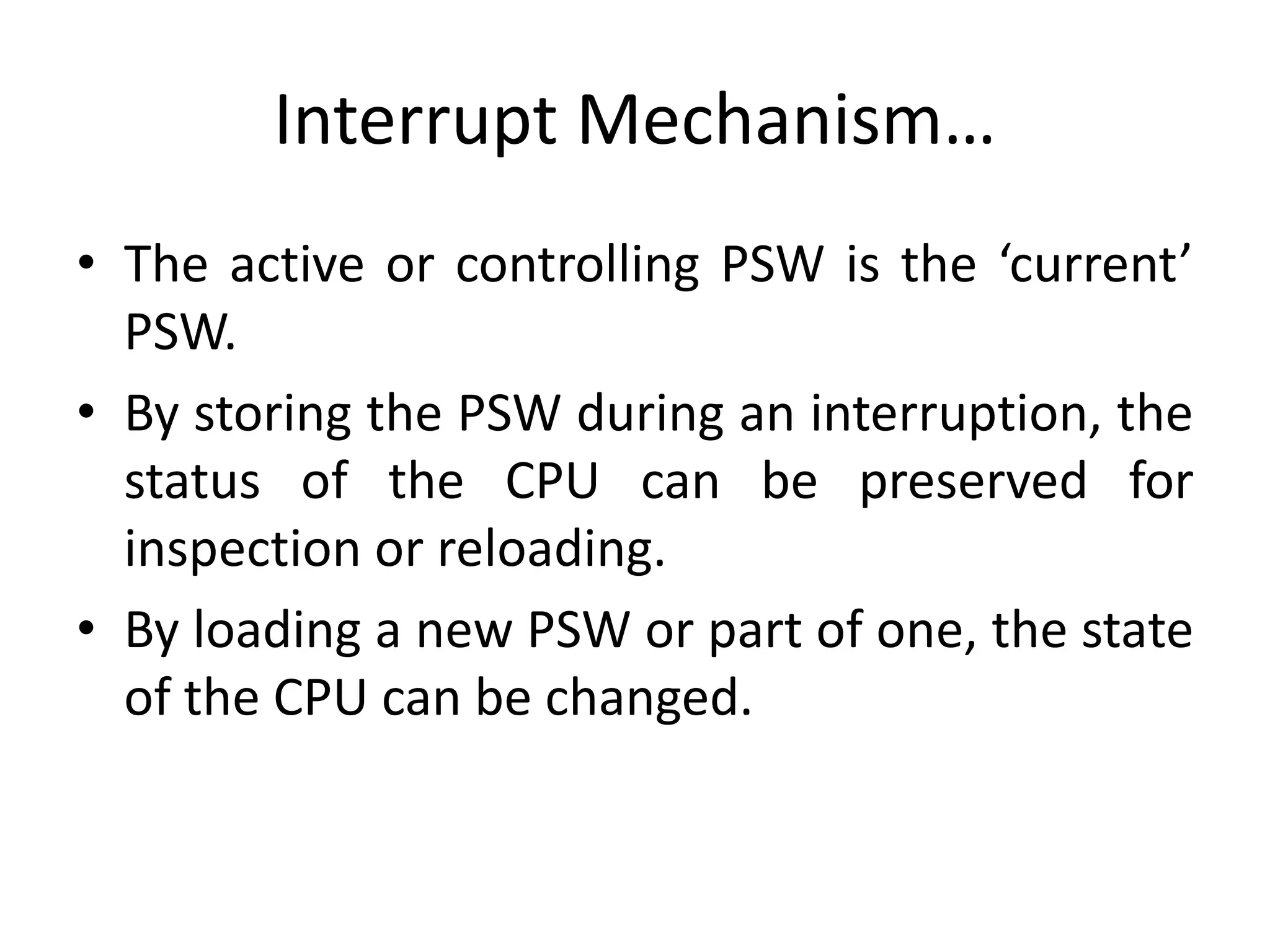 Interrupt Mechanism…

• The active or controlling PSW is the ‘current’ PSW.

• By storing the PSW during an interruption, the status of the CPU can be preserved for inspection or reloading.

• By loading a new PSW or part of one, the state of the CPU can be changed.